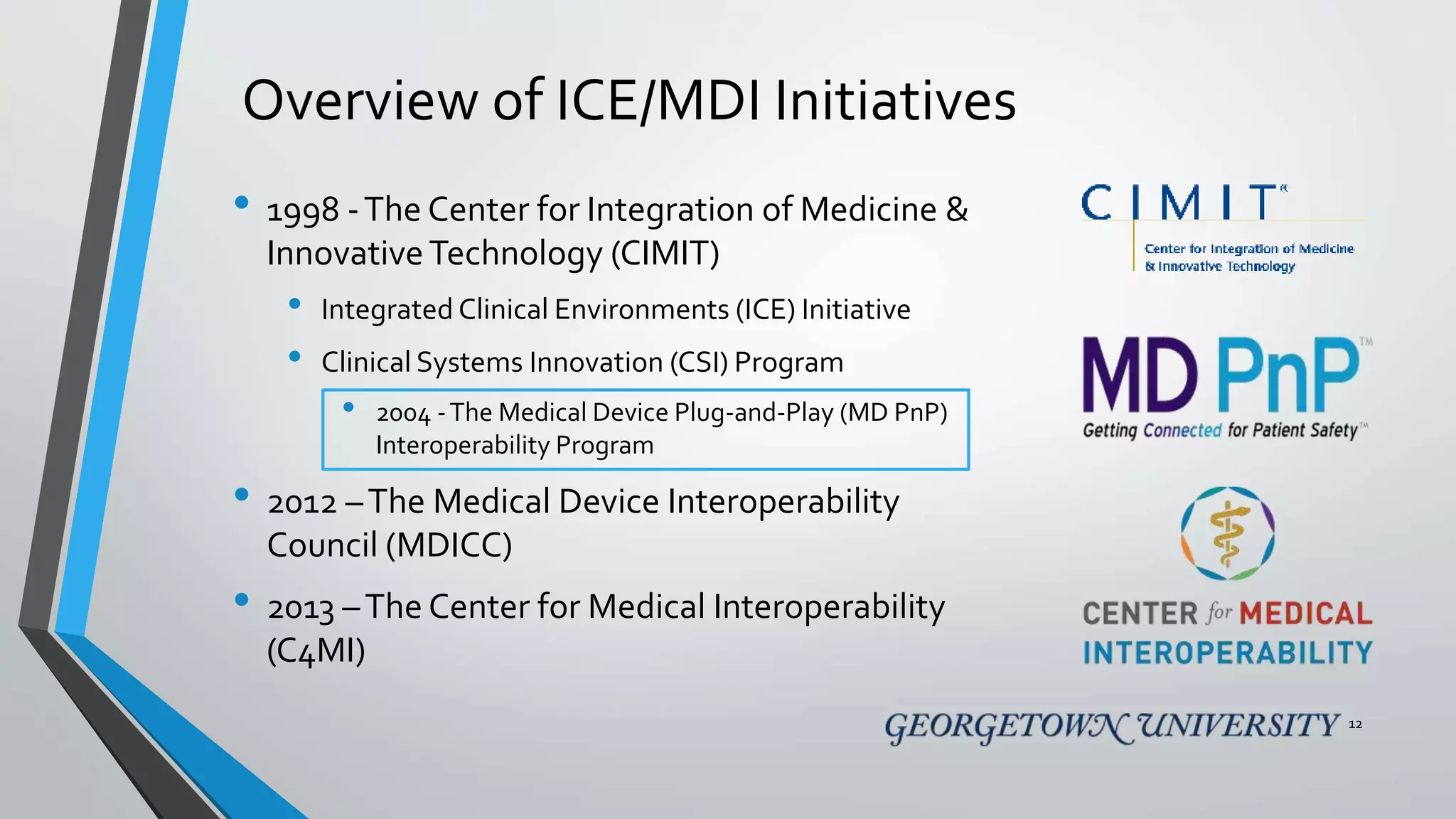 Overview of ICE/MDI Initiatives

• 1998 - The Center for Integration of Medicine & Innovative Technology (CIMIT)
  • Integrated Clinical Environments (ICE) Initiative
  • Clinical Systems Innovation (CSI) Program
    • 2004 - The Medical Device Plug-and-Play (MD PnP) Interoperability Program
• 2012 – The Medical Device Interoperability Council (MDICC)
• 2013 – The Center for Medical Interoperability (C4MI)

CIMIT®
Center for Integration of Medicine & Innovative Technology

MD PnP™
Getting Connected for Patient Safety™

CENTER for MEDICAL INTEROPERABILITY

GEORGETOWN UNIVERSITY 12